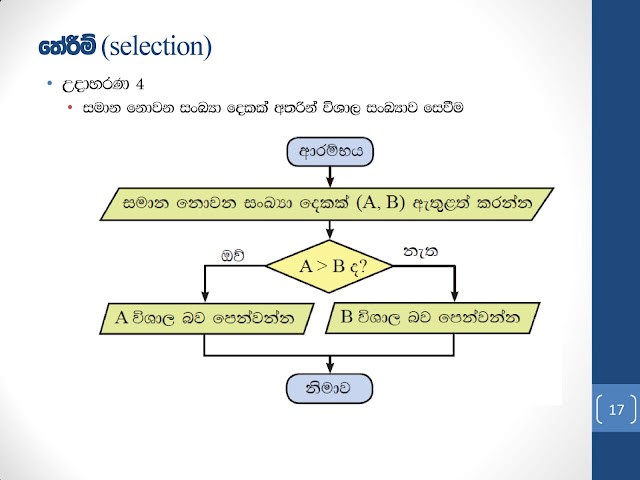 තේරීම් (selection)

• උදාහරණ 4
  • සමාන නොවන සංඛ්‍යා දෙකක් අතරින් විශාල සංඛ්‍යාව සෙවීම

ආරම්භය

සමාන නොවන සංඛ්‍යා දෙකක් (A, B) ඇතුළත් කරන්න

ඔව්

A > B ද?

නැත

A විශාල බව පෙන්වන්න

B විශාල බව පෙන්වන්න

නිමාව

17